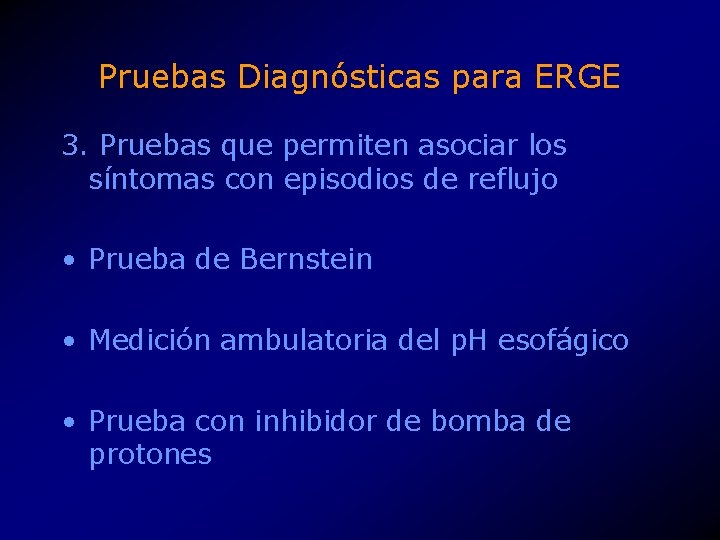 Pruebas Diagnósticas para ERGE

3. Pruebas que permiten asociar los síntomas con episodios de reflujo

• Prueba de Bernstein

• Medición ambulatoria del pH esofágico

• Prueba con inhibidor de bomba de protones